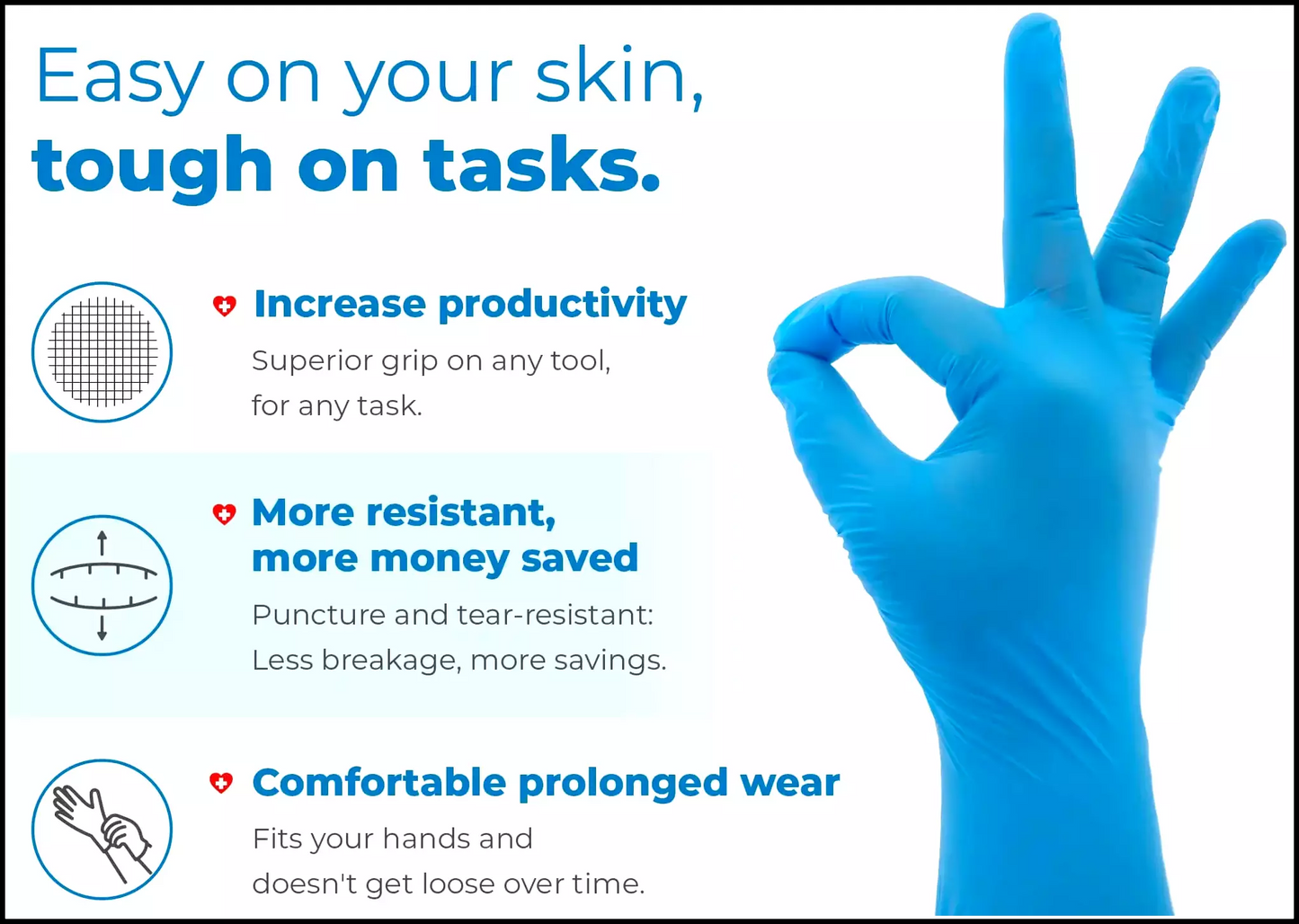 Easy on your skin,
tough on tasks.

Increase productivity

Superior grip on any tool, for any task.

More resistant, more money saved

Puncture and tear-resistant: Less breakage, more savings.

Comfortable prolonged wear

Fits your hands and doesn't get loose over time.